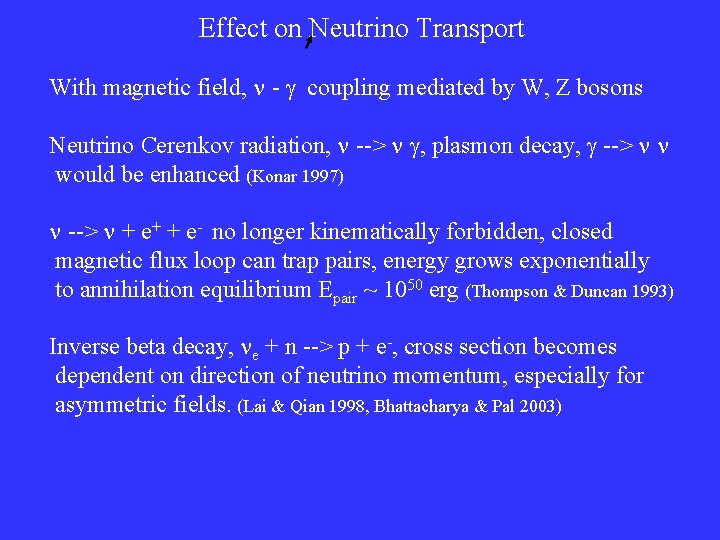 Effect on Neutrino Transport

With magnetic field, $\nu$ - $\gamma$ coupling mediated by W, Z bosons

Neutrino Cerenkov radiation, $\nu$ --> $\nu$ $\gamma$, plasmon decay, $\gamma$ --> $\nu$ $\nu$ would be enhanced (Konar 1997)

$\nu$ --> $\nu$ + $e^+$ + $e^-$ no longer kinematically forbidden, closed magnetic flux loop can trap pairs, energy grows exponentially to annihilation equilibrium $E_{pair}$ ~ $10^{50}$ erg (Thompson & Duncan 1993)

Inverse beta decay, $\nu_e$ + n --> p + $e^-$, cross section becomes dependent on direction of neutrino momentum, especially for asymmetric fields. (Lai & Qian 1998, Bhattacharya & Pal 2003)